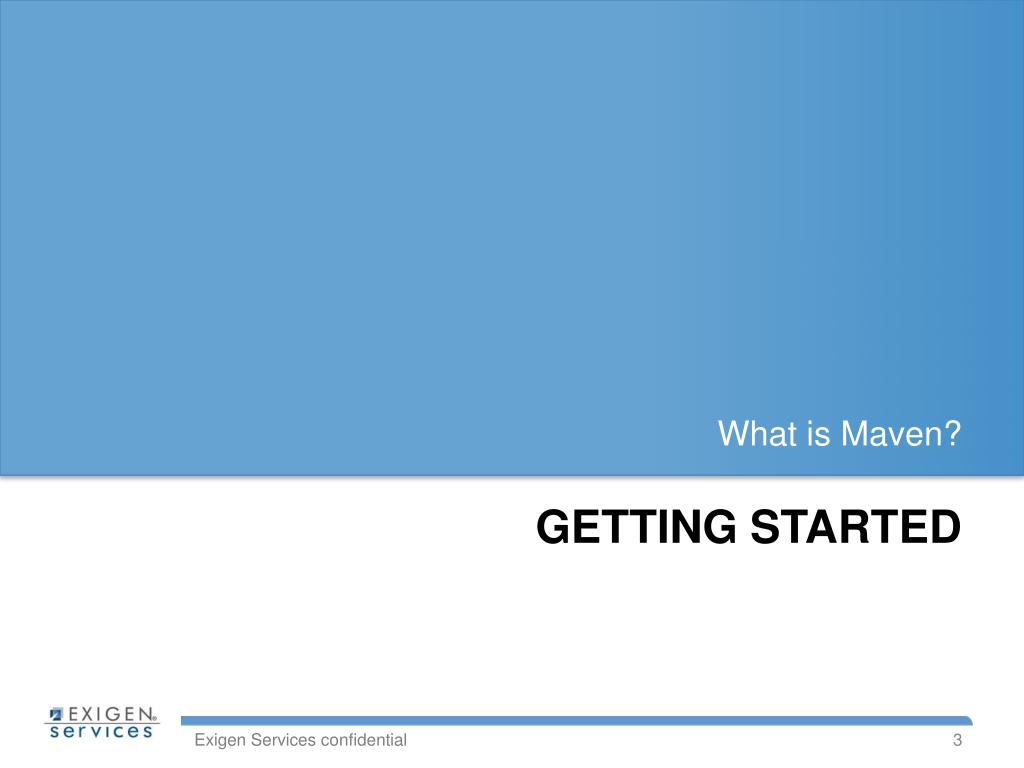 What is Maven?

GETTING STARTED

EXIGEN®
services

Exigen Services confidential

3